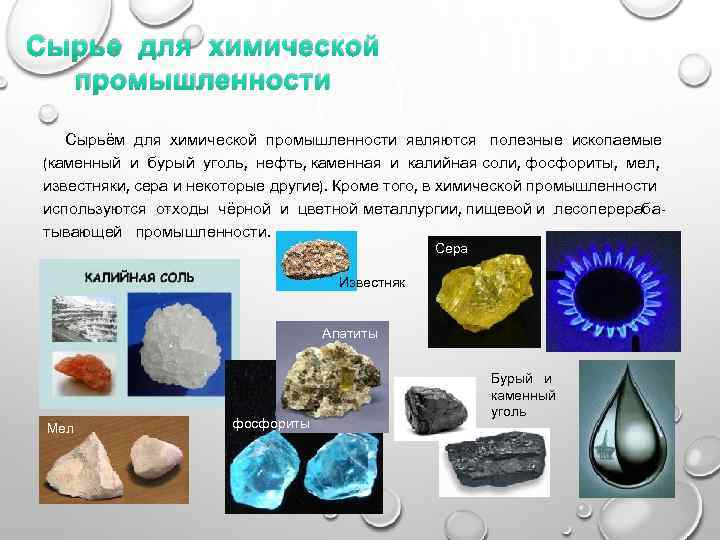 Сырье для химической промышленности

Сырьём для химической промышленности являются полезные ископаемые (каменный и бурый уголь, нефть, каменная и калийная соли, фосфориты, мел, известняки, сера и некоторые другие). Кроме того, в химической промышленности используются отходы чёрной и цветной металлургии, пищевой и лесоперерабатывающей промышленности.

КАЛИЙНАЯ СОЛЬ

Известняк

Сера

Апатиты

Бурый и каменный уголь

Мел

фосфориты